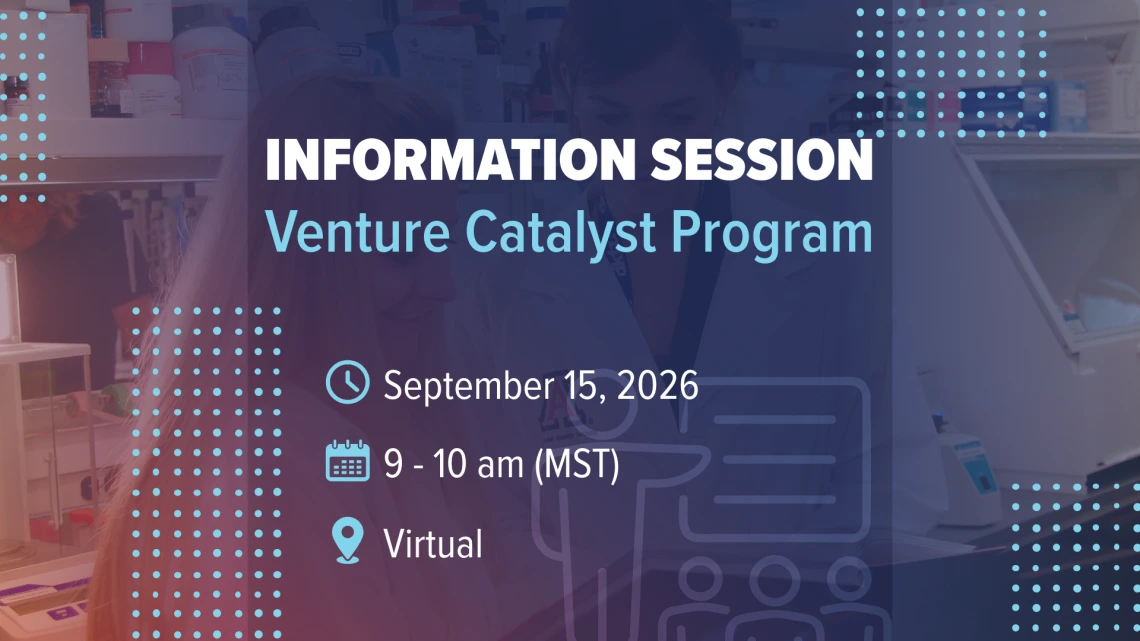 INFORMATION SESSION
Venture Catalyst Program

September 15, 2026

9 - 10 am (MST)

Virtual